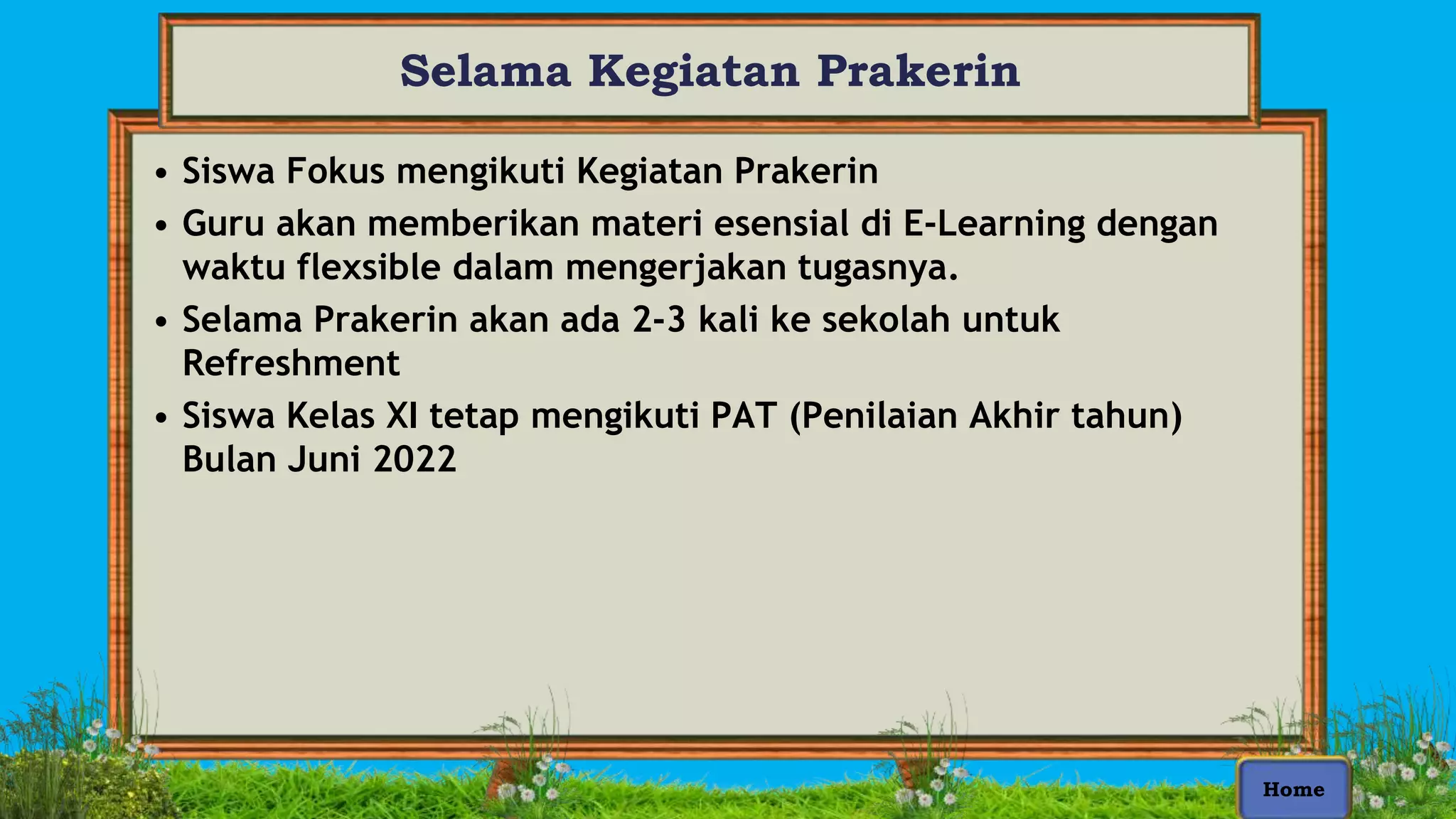 Selama Kegiatan Prakerin

• Siswa Fokus mengikuti Kegiatan Prakerin
• Guru akan memberikan materi esensial di E-Learning dengan waktu flexsible dalam mengerjakan tugasnya.
• Selama Prakerin akan ada 2-3 kali ke sekolah untuk Refreshment
• Siswa Kelas XI tetap mengikuti PAT (Penilaian Akhir tahun) Bulan Juni 2022

Home